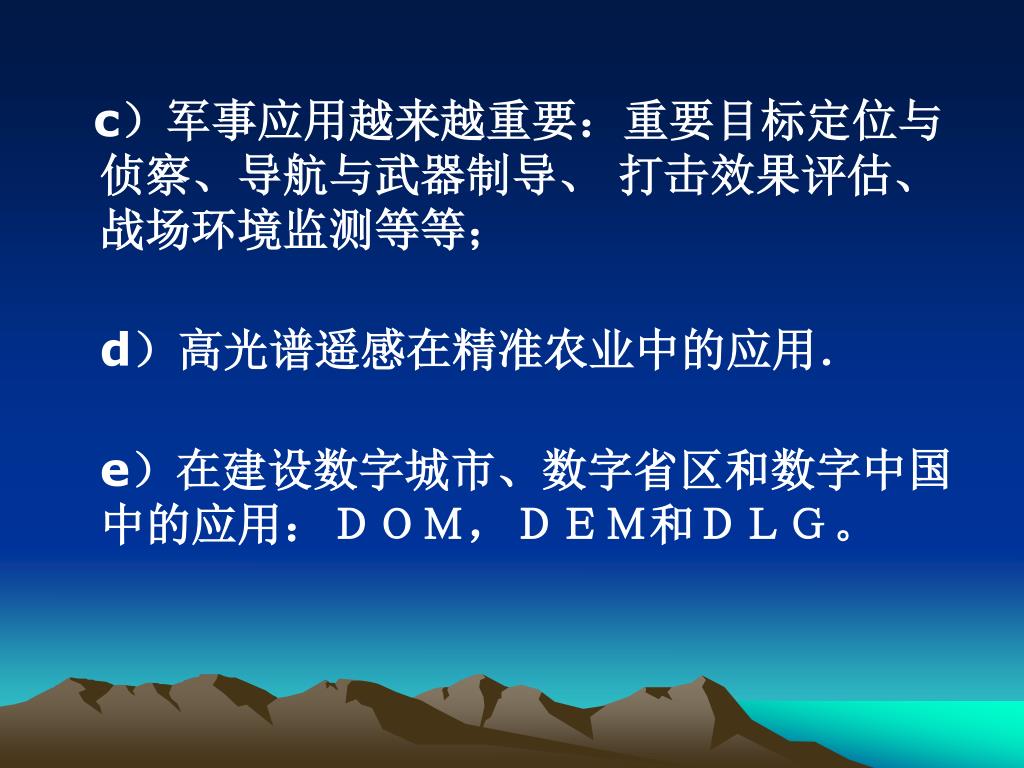 c）军事应用越来越重要：重要目标定位与侦察、导航与武器制导、 打击效果评估、战场环境监测等等；

d）高光谱遥感在精准农业中的应用.

e）在建设数字城市、数字省区和数字中国中的应用：ＤＯＭ，ＤＥＭ和ＤＬＧ。